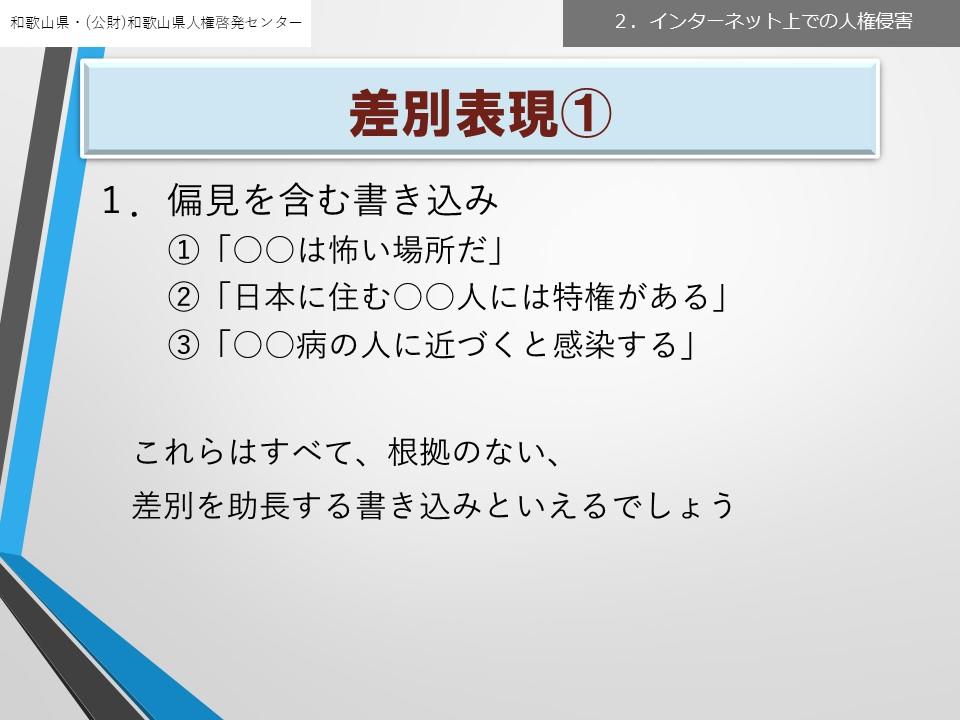 和歌山県・(公財)和歌山県人権啓発センター

2．インターネット上での人権侵害

差別表現①

1．偏見を含む書き込み
①「○○は怖い場所だ」
②「日本に住む○○人には特権がある」
③「○○病の人に近づくと感染する」

これらはすべて、根拠のない、
差別を助長する書き込みといえるでしょう